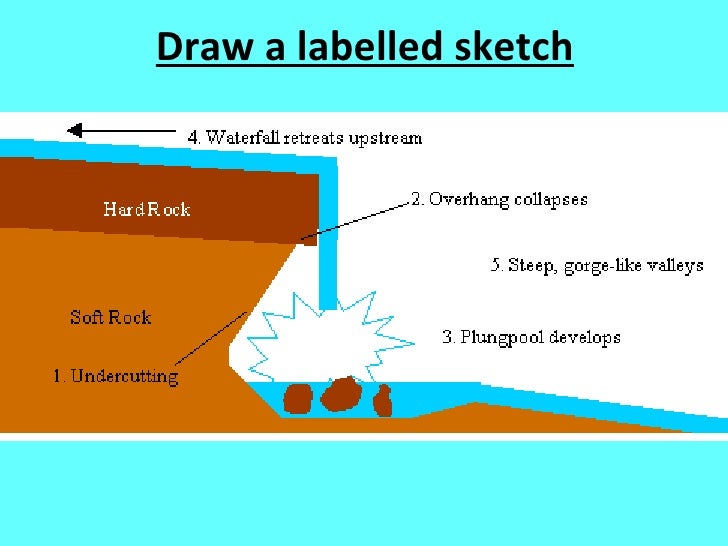 Draw a labelled sketch

4. Waterfall retreats upstream

Hard Rock

2. Overhang collapses

5. Steep, gorge-like valleys

Soft Rock

3. Plungpool develops

1. Undercutting